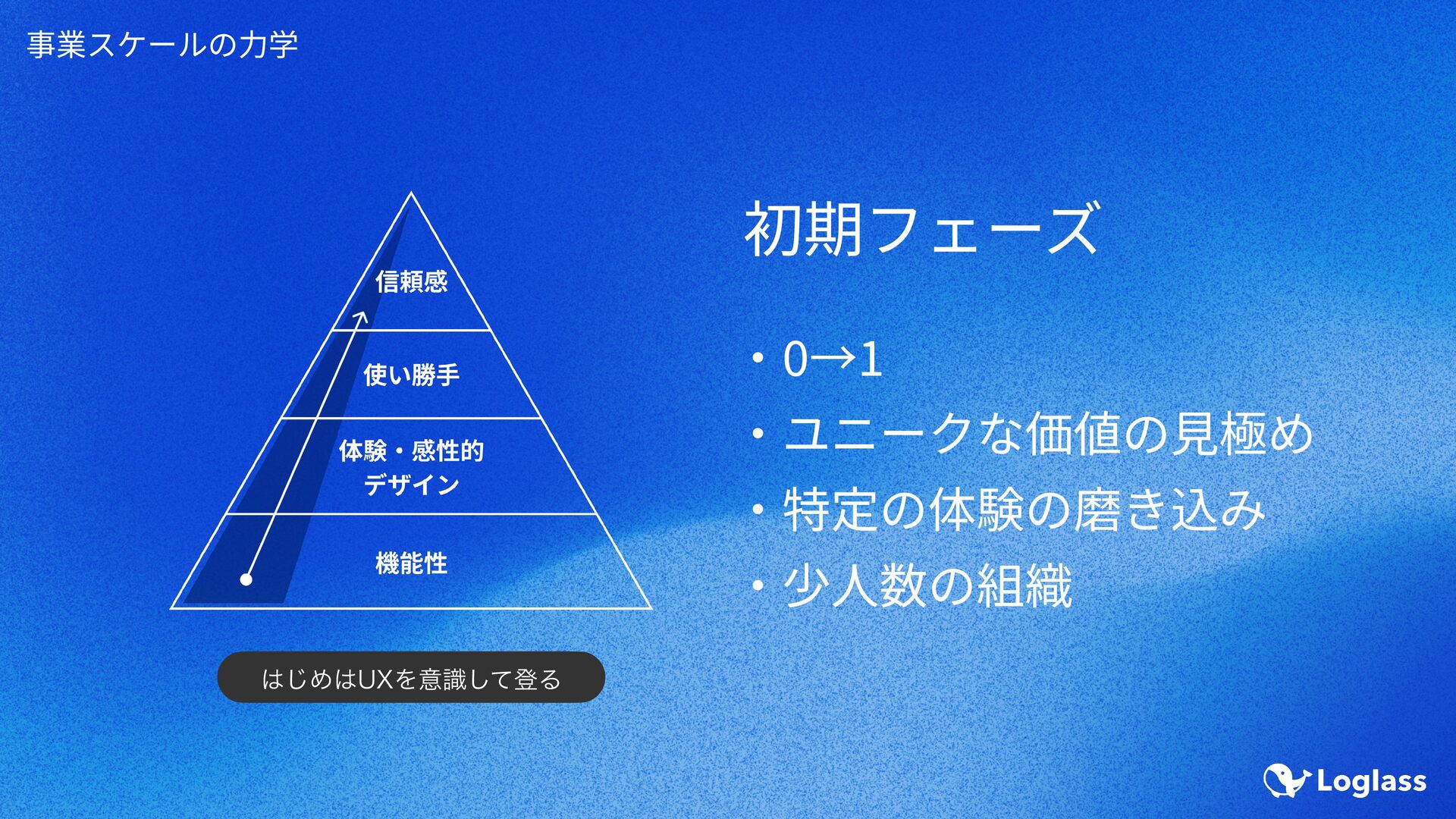 事業スケールの力学

信頼感

使い勝手

体験・感性的
デザイン

機能性

はじめはUXを意識して登る

初期フェーズ

・0→1
・ユニークな価値の見極め
・特定の体験の磨き込み
・少人数の組織

Loglass